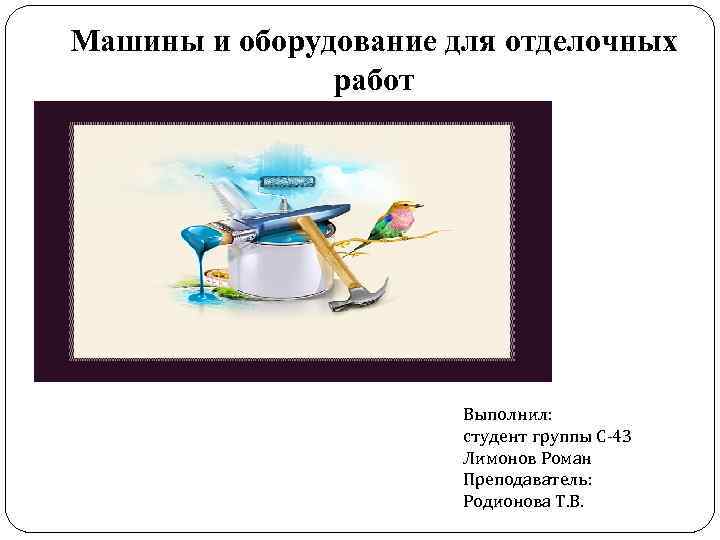 Машины и оборудование для отделочных работ

Выполнил:
студент группы С-43
Лимонов Роман
Преподаватель:
Родионова Т.В.